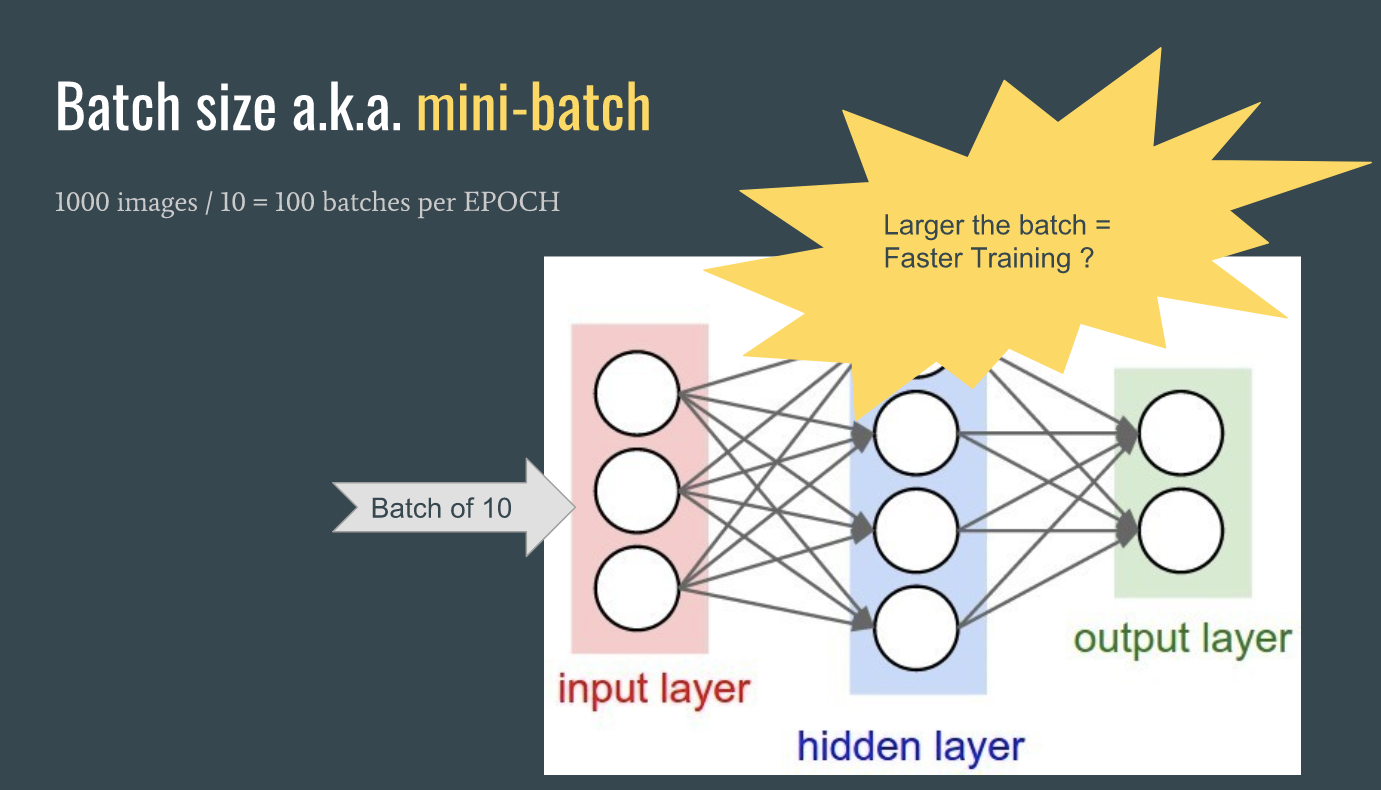 Batch size a.k.a. mini-batch

1000 images / 10 = 100 batches per EPOCH

Larger the batch = Faster Training ?

Batch of 10

input layer

hidden layer

output layer